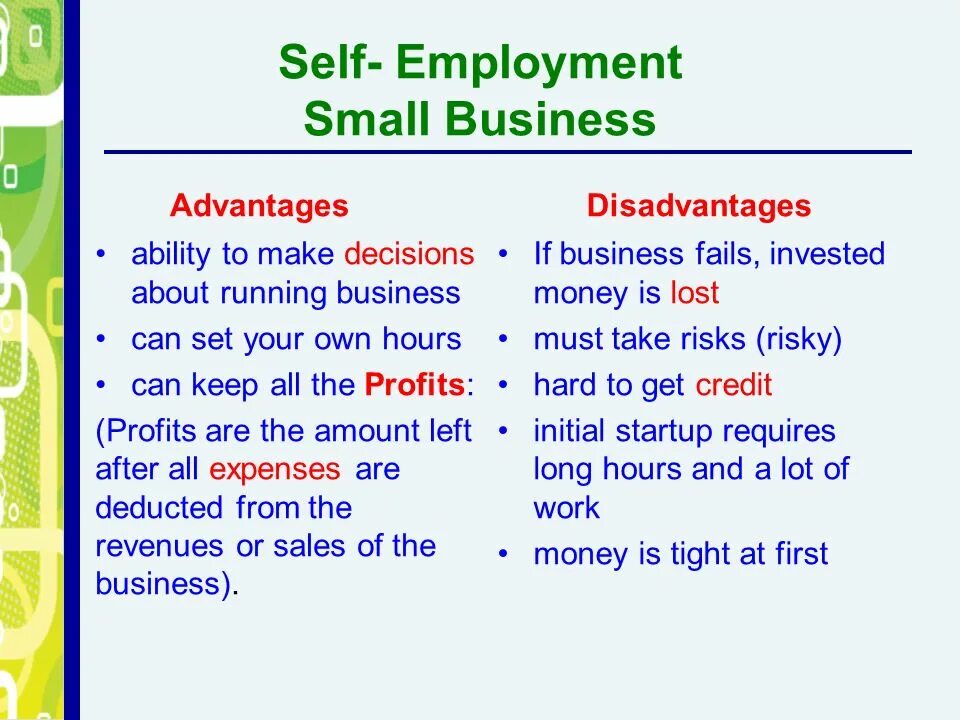 Self- Employment
Small Business

Advantages
• ability to make decisions about running business
• can set your own hours
• can keep all the Profits:
(Profits are the amount left after all expenses are deducted from the revenues or sales of the business).

Disadvantages
• If business fails, invested money is lost
• must take risks (risky)
• hard to get credit
• initial startup requires long hours and a lot of work
• money is tight at first